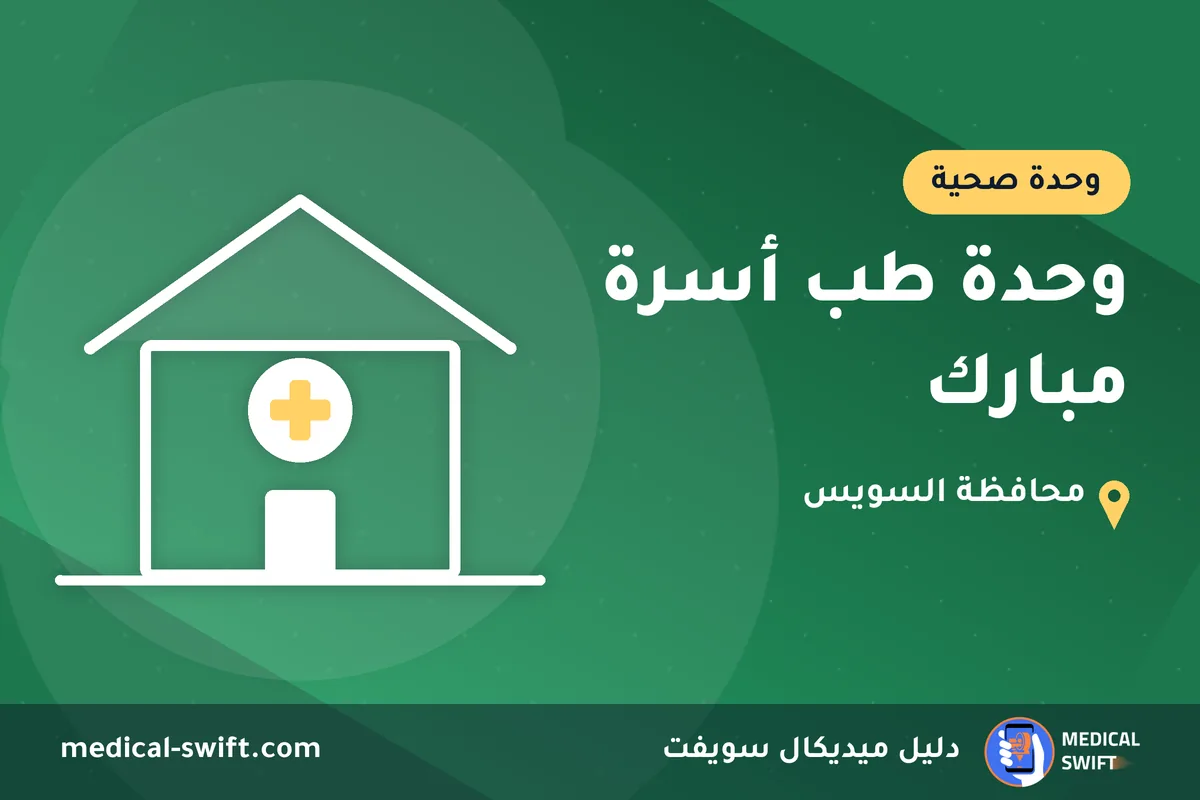 وحدة صحية

وحدة طب أسرة مبارك

محافظة السويس

MEDICAL SWIFT

دليل ميديكال سويفت

medical-swift.com